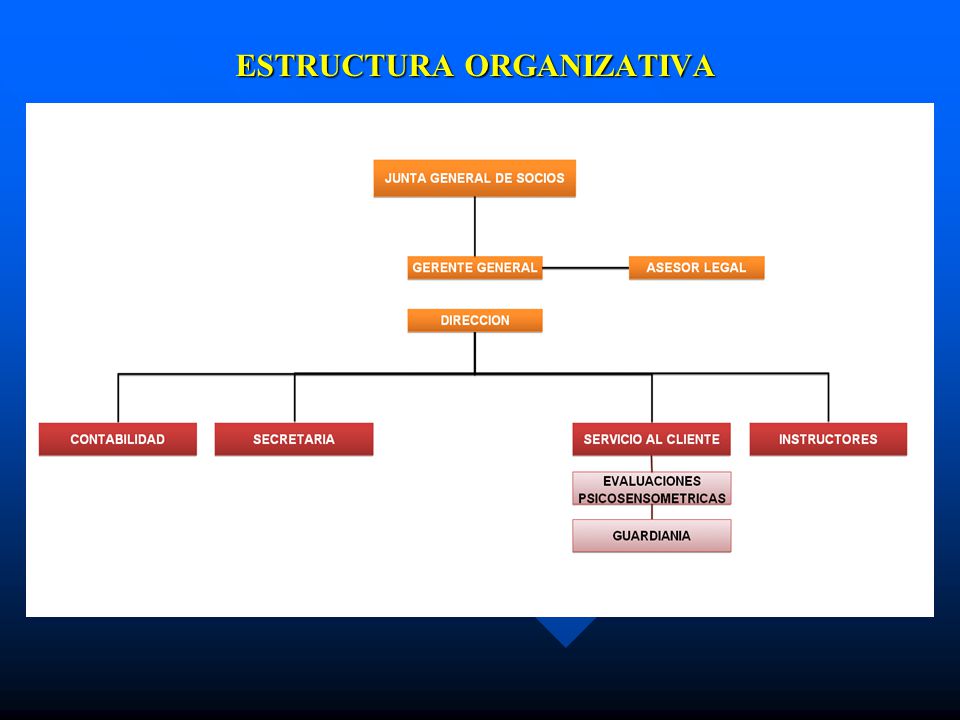 ESTRUCTURA ORGANIZATIVA

JUNTA GENERAL DE SOCIOS

GERENTE GENERAL

ASESOR LEGAL

DIRECCION

CONTABILIDAD

SECRETARIA

SERVICIO AL CLIENTE

INSTRUCTORES

EVALUACIONES PSICOSENSOMETRICAS

GUARDIANIA